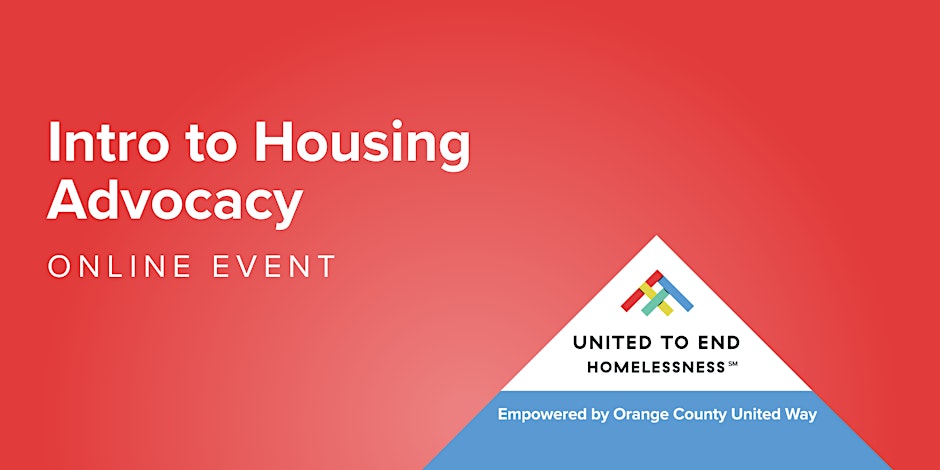 Intro to Housing Advocacy

ONLINE EVENT

UNITED TO END HOMELESSNESS℠

Empowered by Orange County United Way